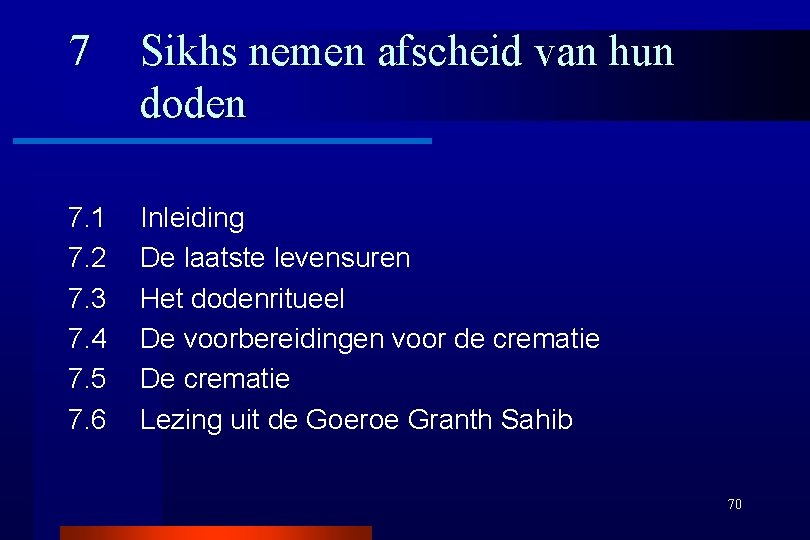 7 Sikhs nemen afscheid van hun doden

7.1 Inleiding
7.2 De laatste levensuren
7.3 Het dodenritueel
7.4 De voorbereidingen voor de crematie
7.5 De crematie
7.6 Lezing uit de Goeroe Granth Sahib

70